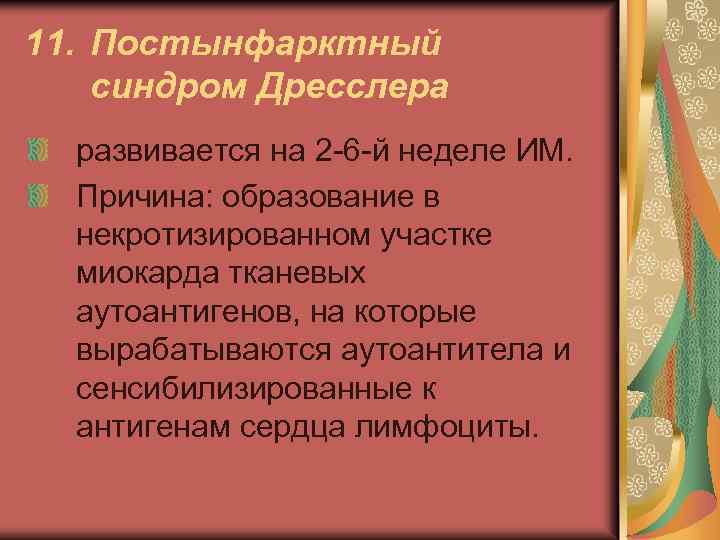 11. Постынфарктный синдром Дресслера

развивается на 2-6-й неделе ИМ.

Причина: образование в некротизированном участке миокарда тканевых аутоантигенов, на которые вырабатываются аутоантитела и сенсибилизированные к антигенам сердца лимфоциты.